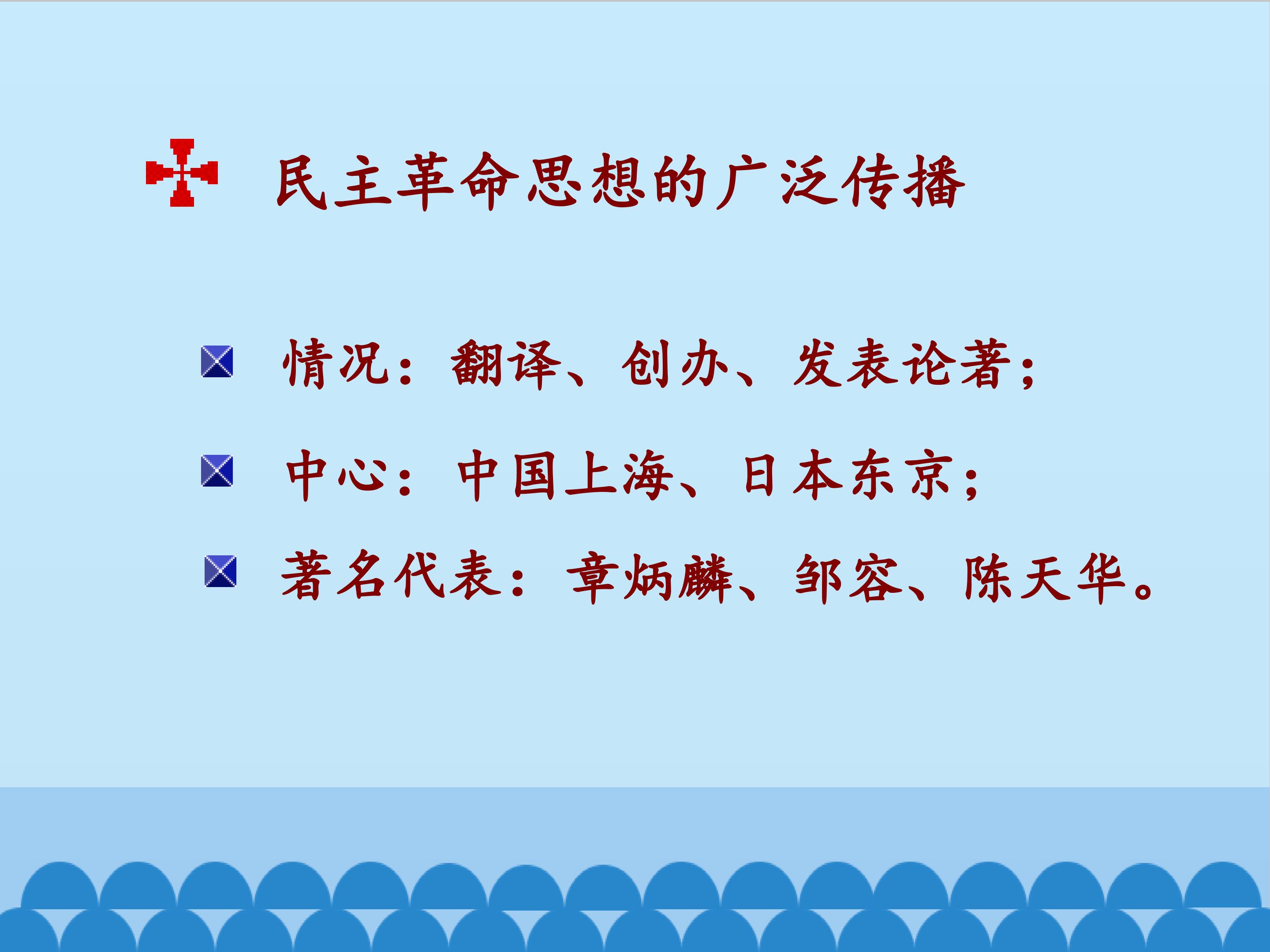 民主革命思想的广泛传播

情况：翻译、创办、发表论著；

中心：中国上海、日本东京；

著名代表：章炳麟、邹容、陈天华。